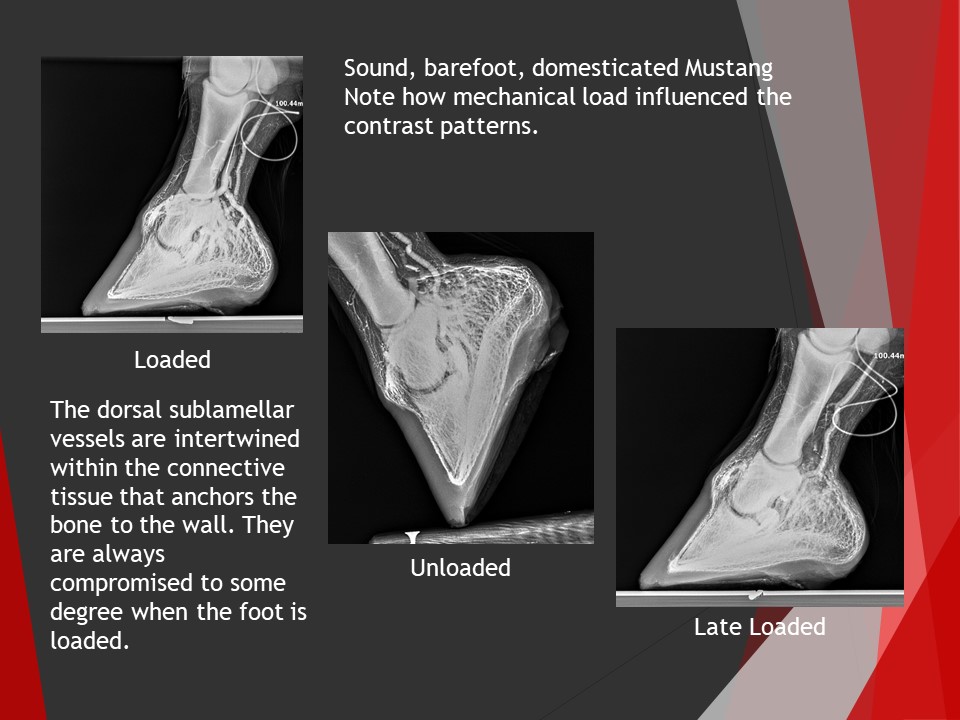 Sound, barefoot, domesticated Mustang
Note how mechanical load influenced the contrast patterns.

100.44m

Loaded

The dorsal sublamellar vessels are intertwined within the connective tissue that anchors the bone to the wall. They are always compromised to some degree when the foot is loaded.

Unloaded

100.44m

Late Loaded